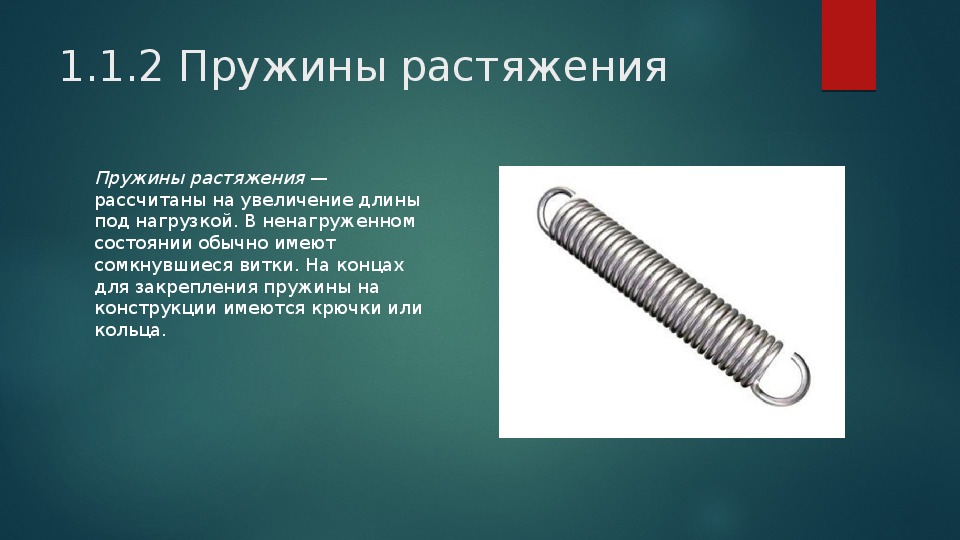 1.1.2 Пружины растяжения

Пружины растяжения — рассчитаны на увеличение длины под нагрузкой. В ненагруженном состоянии обычно имеют сомкнувшиеся витки. На концах для закрепления пружины на конструкции имеются крючки или кольца.